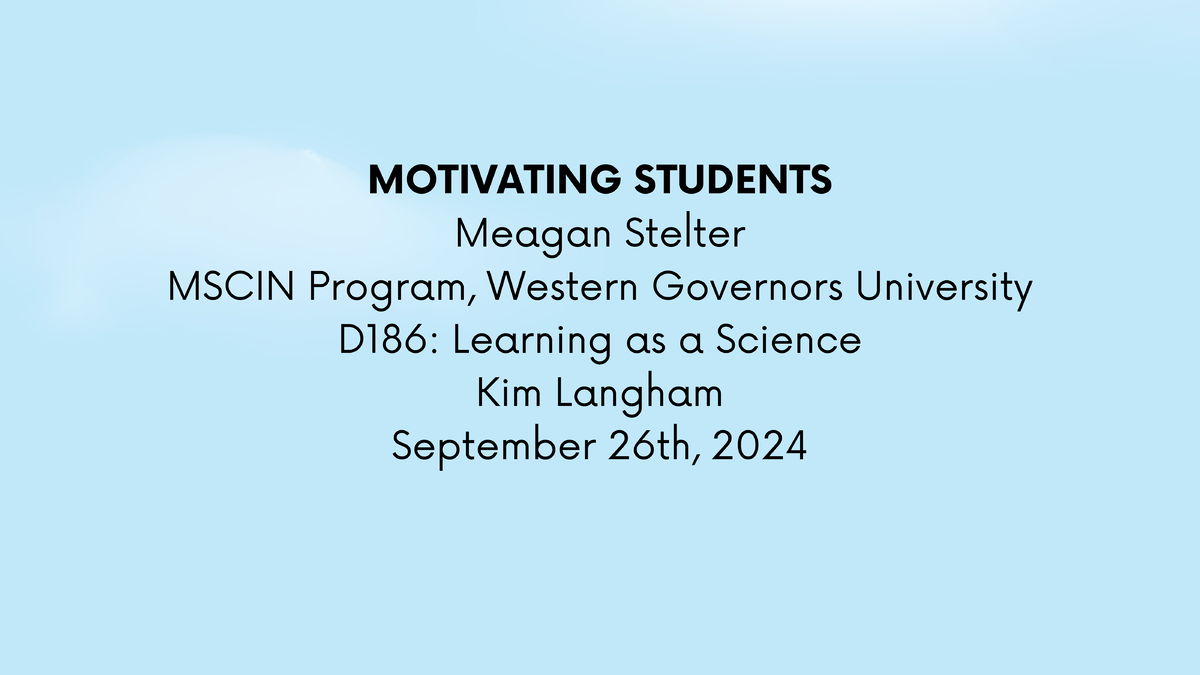 MOTIVATING STUDENTS
Meagan Stelter
MSCIN Program, Western Governors University
D186: Learning as a Science
Kim Langham
September 26th, 2024